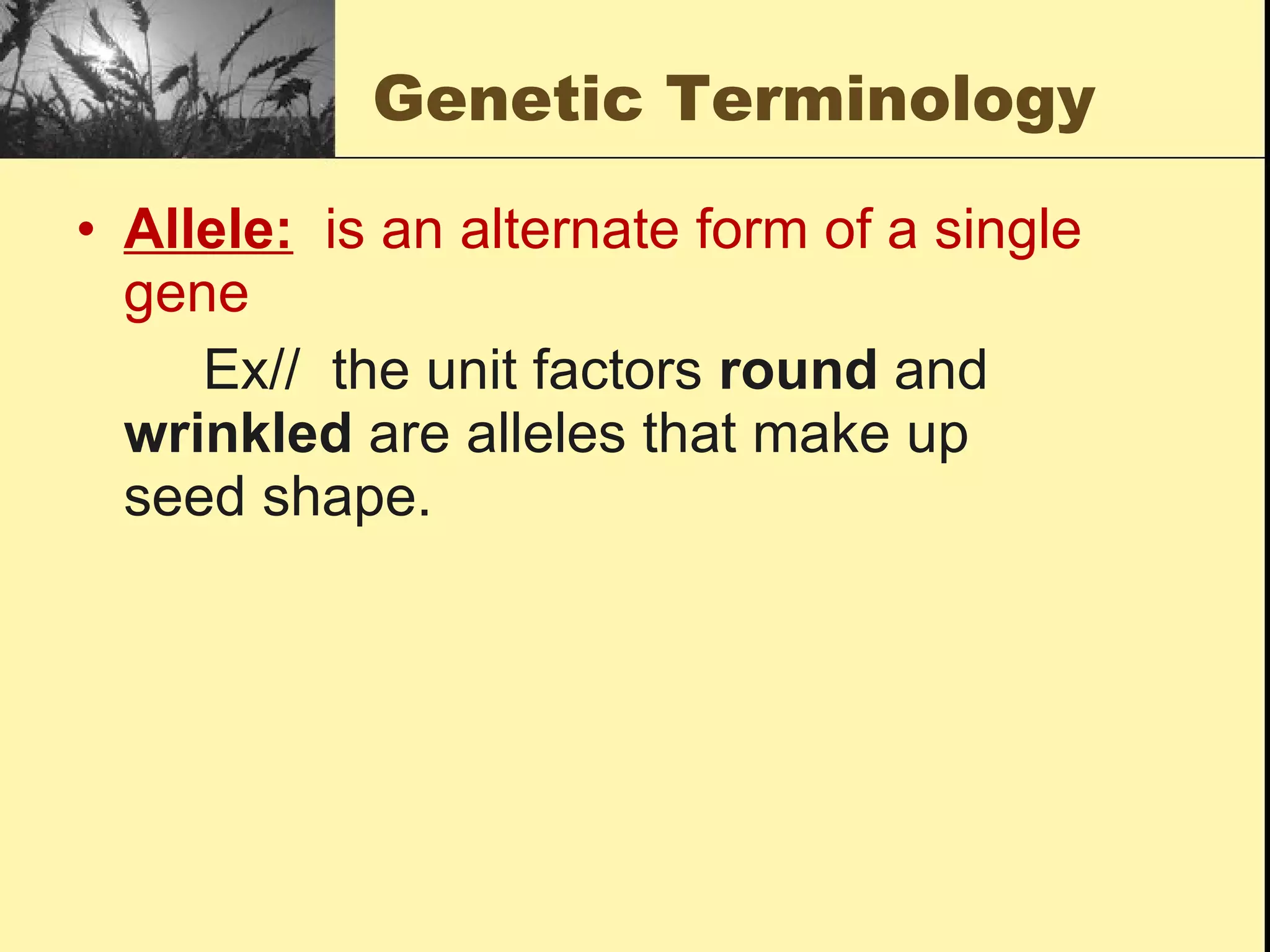 Genetic Terminology

• Allele: is an alternate form of a single gene

Ex// the unit factors round and wrinkled are alleles that make up seed shape.